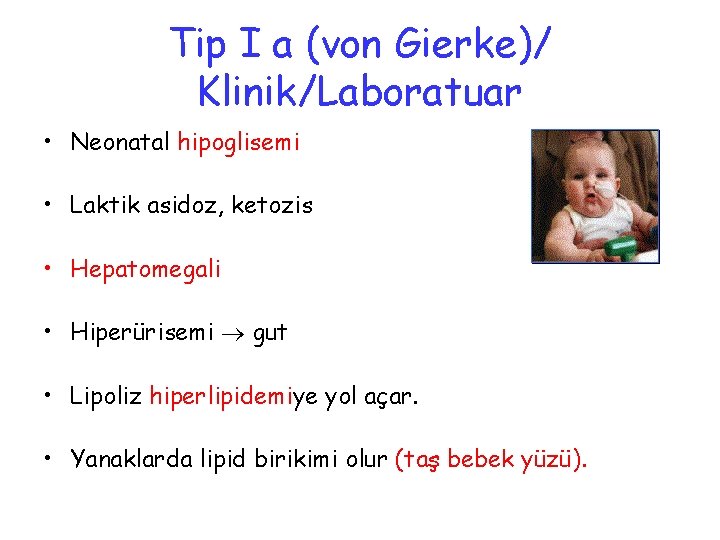 Tip I a (von Gierke)/ Klinik/Laboratuar

• Neonatal hipoglisemi

• Laktik asidoz, ketozis

• Hepatomegali

• Hiperürisemi $\rightarrow$ gut

• Lipoliz hiperlipidemiye yol açar.

• Yanaklarda lipid birikimi olur (taş bebek yüzü).